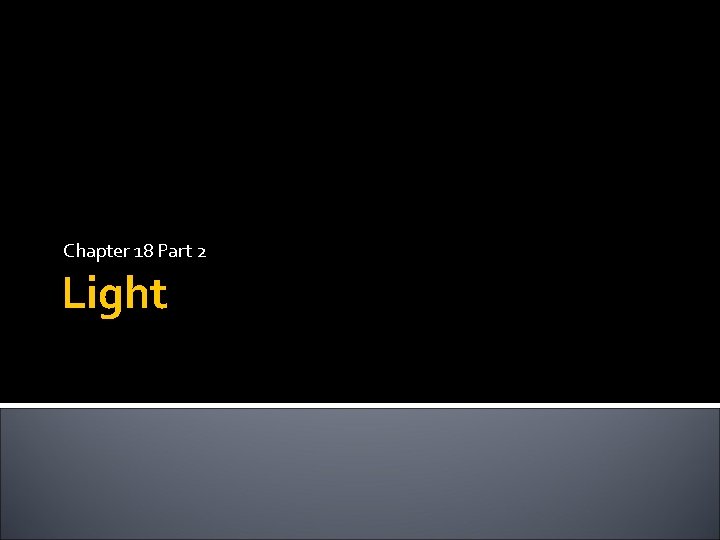 Chapter 18 Part 2

Light